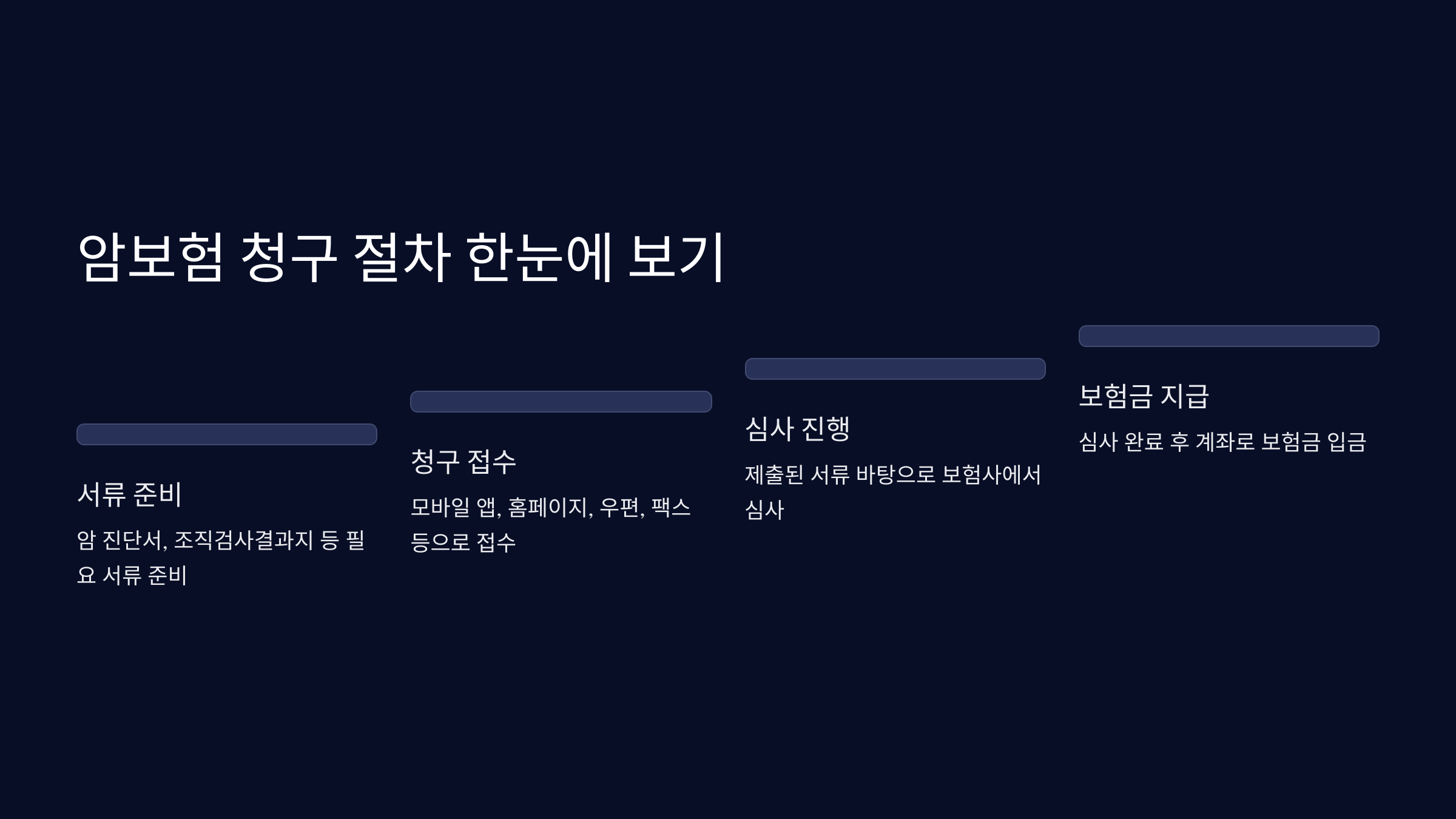 암보험 청구 절차 한눈에 보기

서류 준비

암 진단서, 조직검사결과지 등 필요 서류 준비

청구 접수

모바일 앱, 홈페이지, 우편, 팩스 등으로 접수

심사 진행

제출된 서류 바탕으로 보험사에서 심사

보험금 지급

심사 완료 후 계좌로 보험금 입금